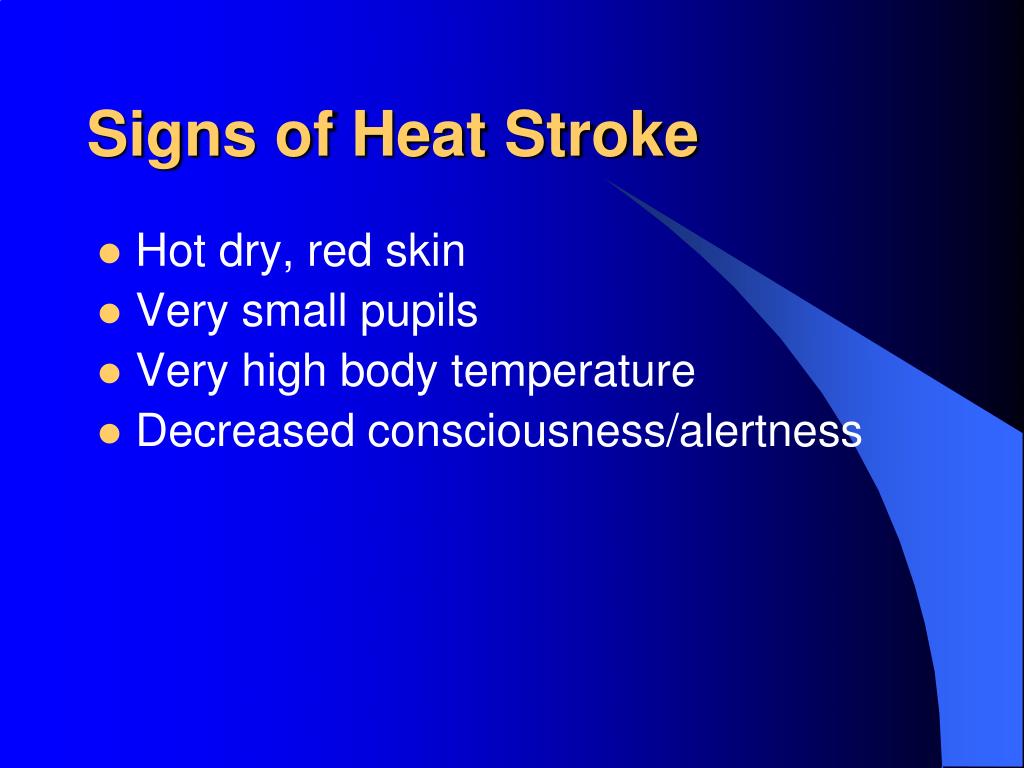 Signs of Heat Stroke

- Hot dry, red skin
- Very small pupils
- Very high body temperature
- Decreased consciousness/alertness